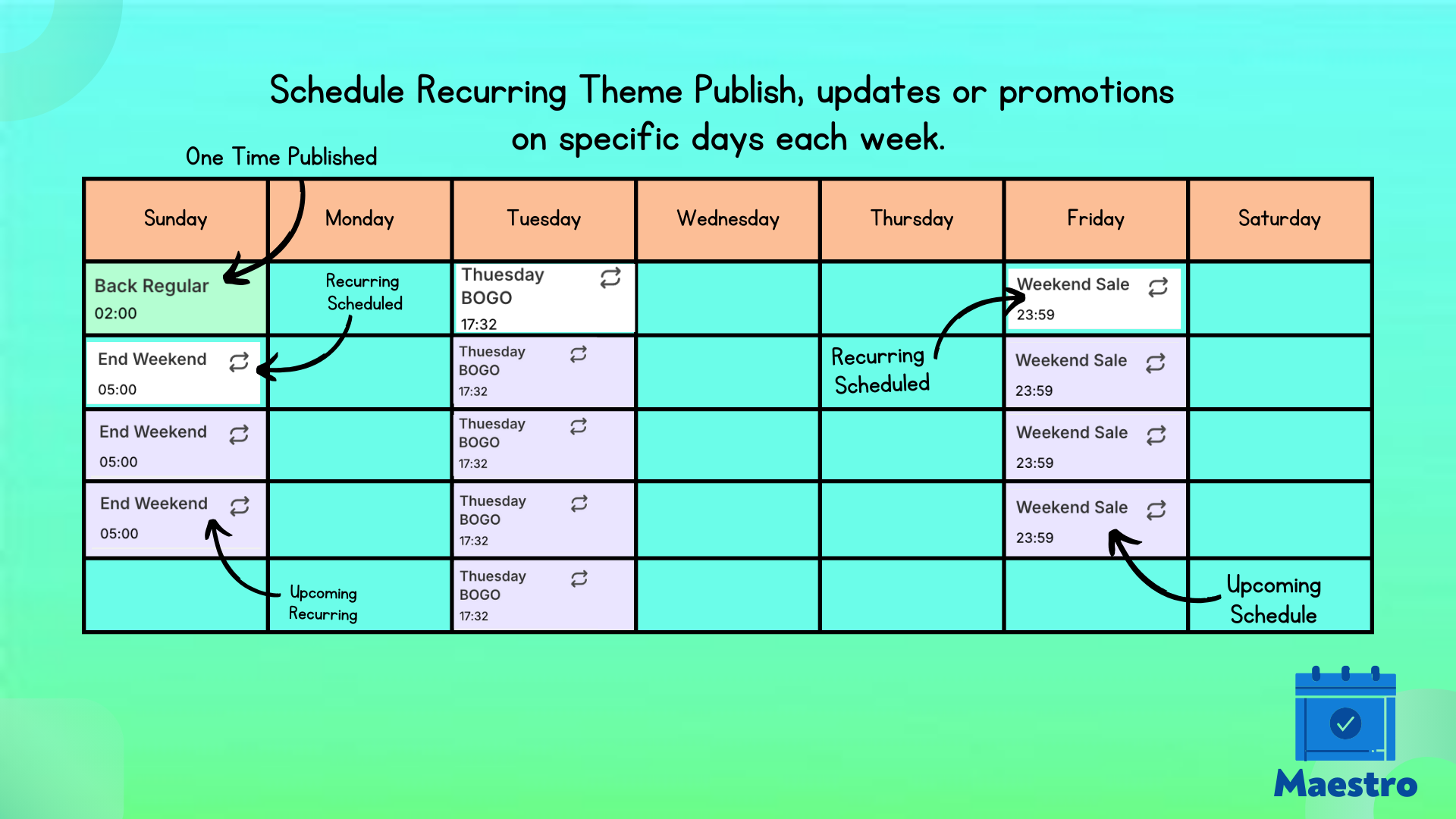 Schedule Recurring Theme Publish, updates or promotions on specific days each week.

One Time Published

| Sunday | Monday | Tuesday | Wednesday | Thursday | Friday | Saturday |
|---|---|---|---|---|---|---|
| Back Regular 02:00 | Recurring Scheduled | Thuesday BOGO 17:32 | | | Weekend Sale 23:59 | |
| End Weekend 05:00 | | Thuesday BOGO 17:32 | | Recurring Scheduled | Weekend Sale 23:59 | |
| End Weekend 05:00 | | Thuesday BOGO 17:32 | | | Weekend Sale 23:59 | |
| End Weekend 05:00 | | Thuesday BOGO 17:32 | | | Weekend Sale 23:59 | |
| | Upcoming Recurring | Thuesday BOGO 17:32 | | | | Upcoming Schedule |

Maestro